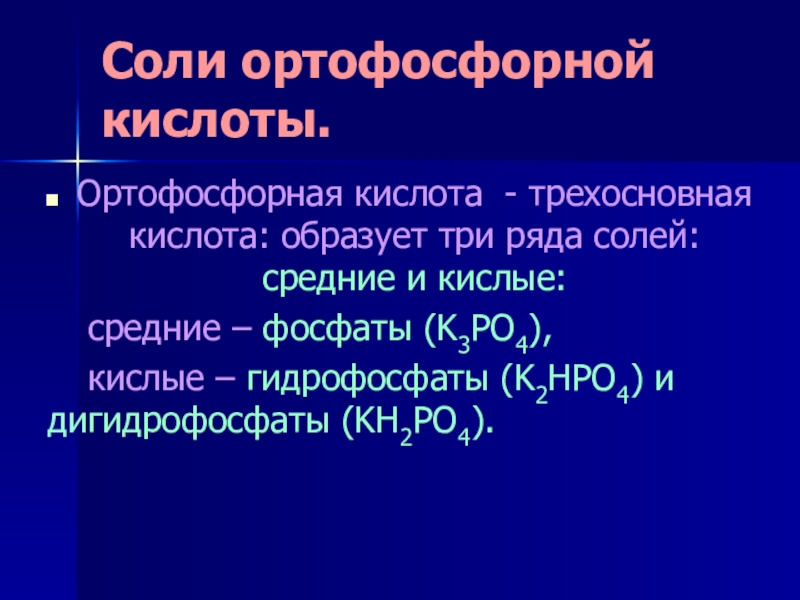 Соли ортофосфорной кислоты.

Ортофосфорная кислота - трехосновная кислота: образует три ряда солей: средние и кислые:

средние – фосфаты ($K_3PO_4$),

кислые – гидрофосфаты ($K_2HPO_4$) и дигидрофосфаты ($KH_2PO_4$).